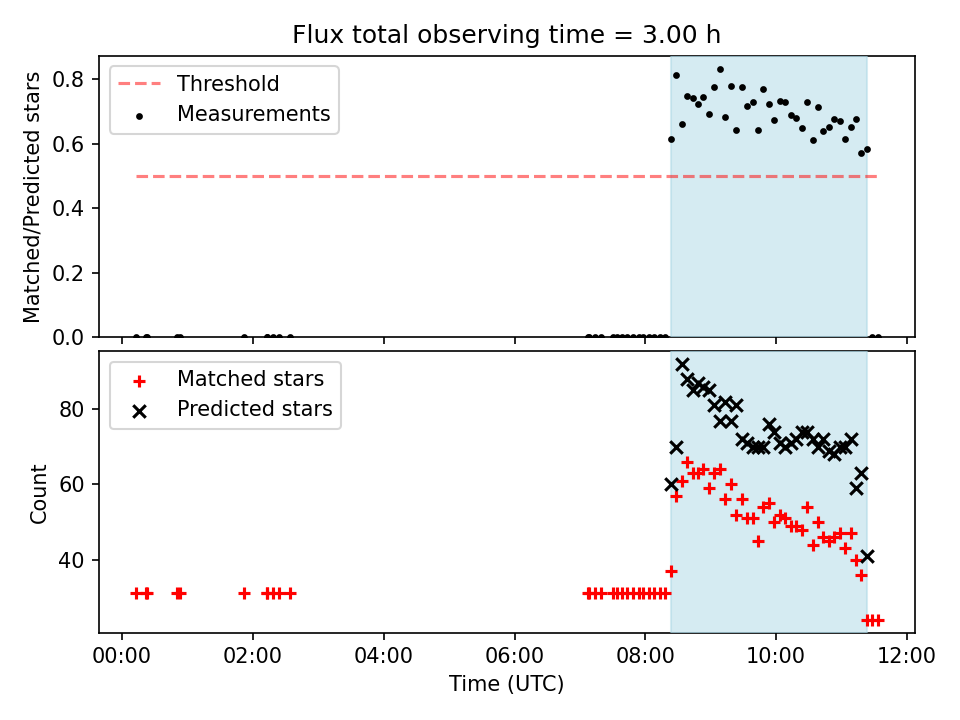 Flux total observing time = 3.00 h

Threshold
Measurements

Matched/Predicted stars

0.8
0.6
0.4
0.2
0.0

Matched stars
Predicted stars

Count

80
60
40

00:00
02:00
04:00
06:00
08:00
10:00
12:00

Time (UTC)